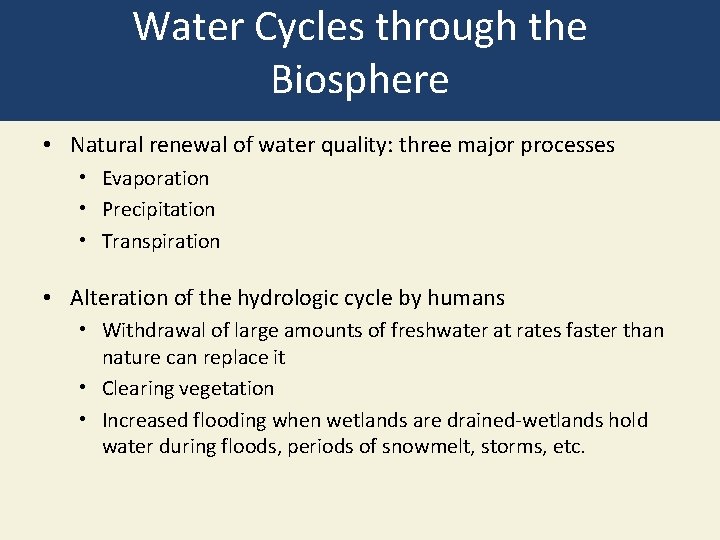 Water Cycles through the Biosphere

• Natural renewal of water quality: three major processes
  • Evaporation
  • Precipitation
  • Transpiration

• Alteration of the hydrologic cycle by humans
  • Withdrawal of large amounts of freshwater at rates faster than nature can replace it
  • Clearing vegetation
  • Increased flooding when wetlands are drained-wetlands hold water during floods, periods of snowmelt, storms, etc.